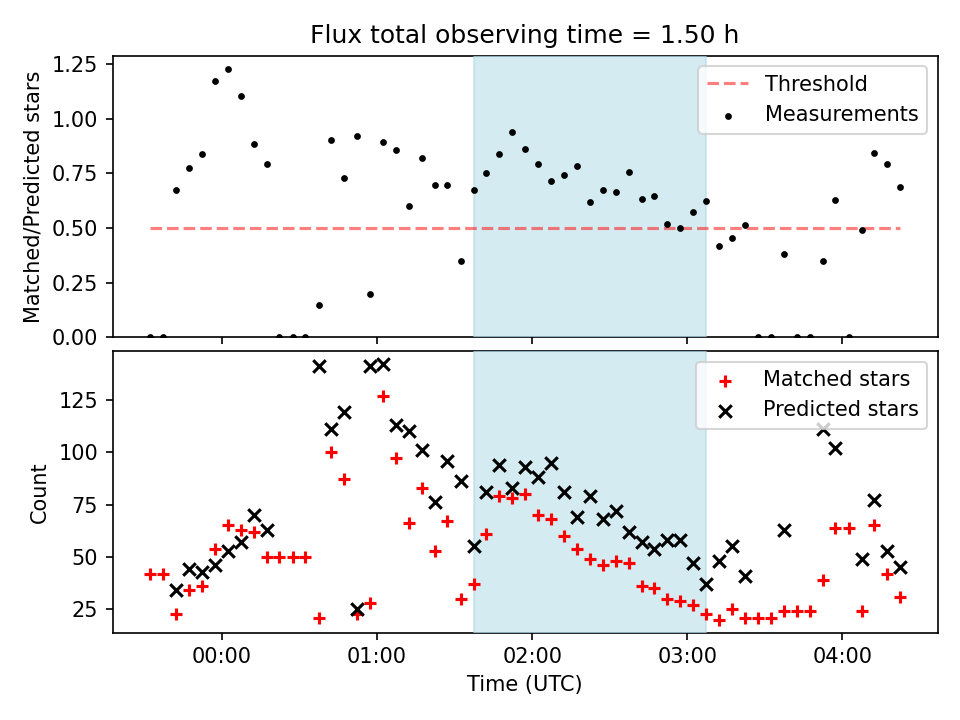 Flux total observing time = 1.50 h

Matched/Predicted stars

1.25
1.00
0.75
0.50
0.25
0.00

Threshold
Measurements

Count

125
100
75
50
25

Matched stars
Predicted stars

00:00
01:00
02:00
03:00
04:00

Time (UTC)